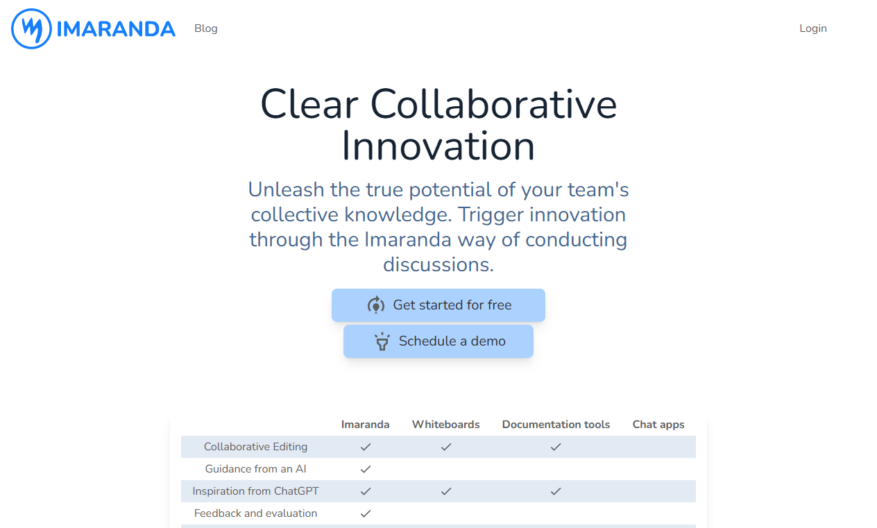 IMARANDA Blog Login

Clear Collaborative Innovation

Unleash the true potential of your team's collective knowledge. Trigger innovation through the Imaranda way of conducting discussions.

Get started for free

Schedule a demo

| | Imaranda | Whiteboards | Documentation tools | Chat apps |
|---|---|---|---|---|
| Collaborative Editing | ✓ | ✓ | ✓ | |
| Guidance from an AI | ✓ | | | |
| Inspiration from ChatGPT | ✓ | ✓ | ✓ | |
| Feedback and evaluation | ✓ | | | |